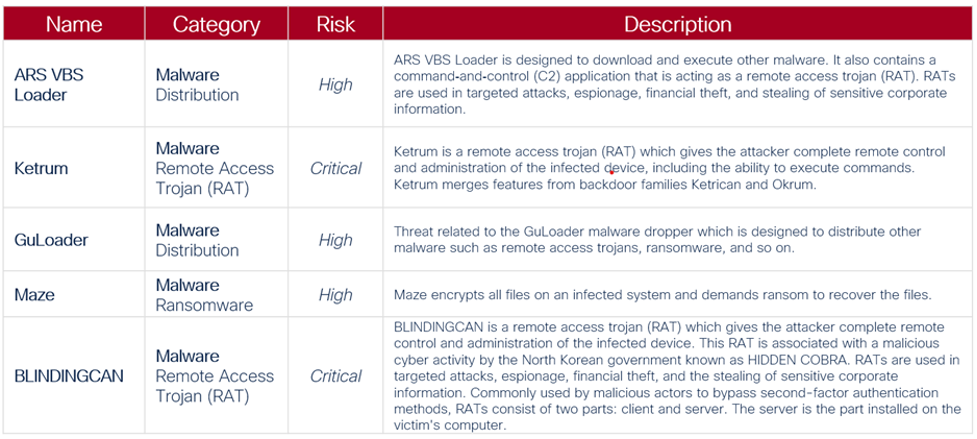 | Name | Category | Risk | Description |
|---|---|---|---|
| ARS VBS Loader | Malware Distribution | High | ARS VBS Loader is designed to download and execute other malware. It also contains a command-and-control (C2) application that is acting as a remote access trojan (RAT). RATs are used in targeted attacks, espionage, financial theft, and stealing of sensitive corporate information. |
| Ketrum | Malware Remote Access Trojan (RAT) | Critical | Ketrum is a remote access trojan (RAT) which gives the attacker complete remote control and administration of the infected device, including the ability to execute commands. Ketrum merges features from backdoor families Ketrican and Okrum. |
| GuLoader | Malware Distribution | High | Threat related to the GuLoader malware dropper which is designed to distribute other malware such as remote access trojans, ransomware, and so on. |
| Maze | Malware Ransomware | High | Maze encrypts all files on an infected system and demands ransom to recover the files. |
| BLINDINGCAN | Malware Remote Access Trojan (RAT) | Critical | BLINDINGCAN is a remote access trojan (RAT) which gives the attacker complete remote control and administration of the infected device. This RAT is associated with a malicious cyber activity by the North Korean government known as HIDDEN COBRA. RATs are used in targeted attacks, espionage, financial theft, and the stealing of sensitive corporate information. Commonly used by malicious actors to bypass second-factor authentication methods, RATs consist of two parts: client and server. The server is the part installed on the victim's computer. |